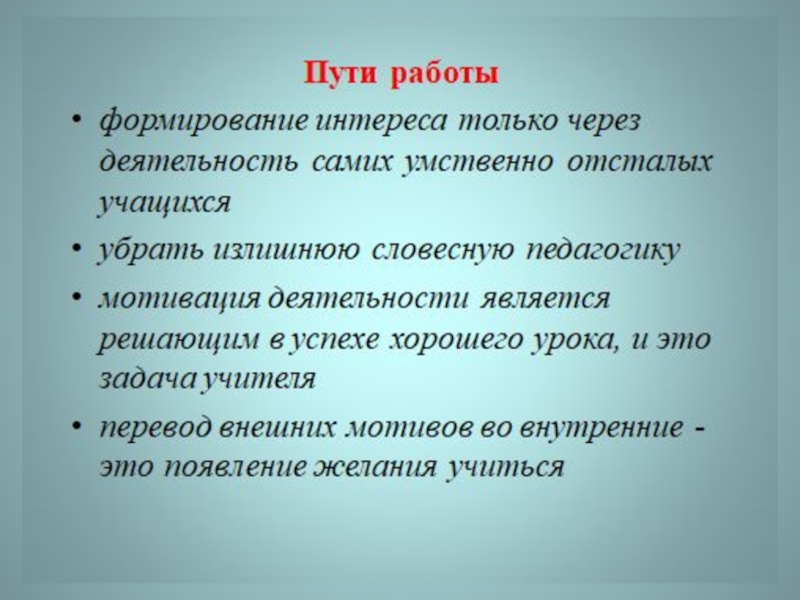 Пути работы

• формирование интереса только через деятельность самих умственно отсталых учащихся

• убрать излишнюю словесную педагогику

• мотивация деятельности является решающим в успехе хорошего урока, и это задача учителя

• перевод внешних мотивов во внутренние - это появление желания учиться